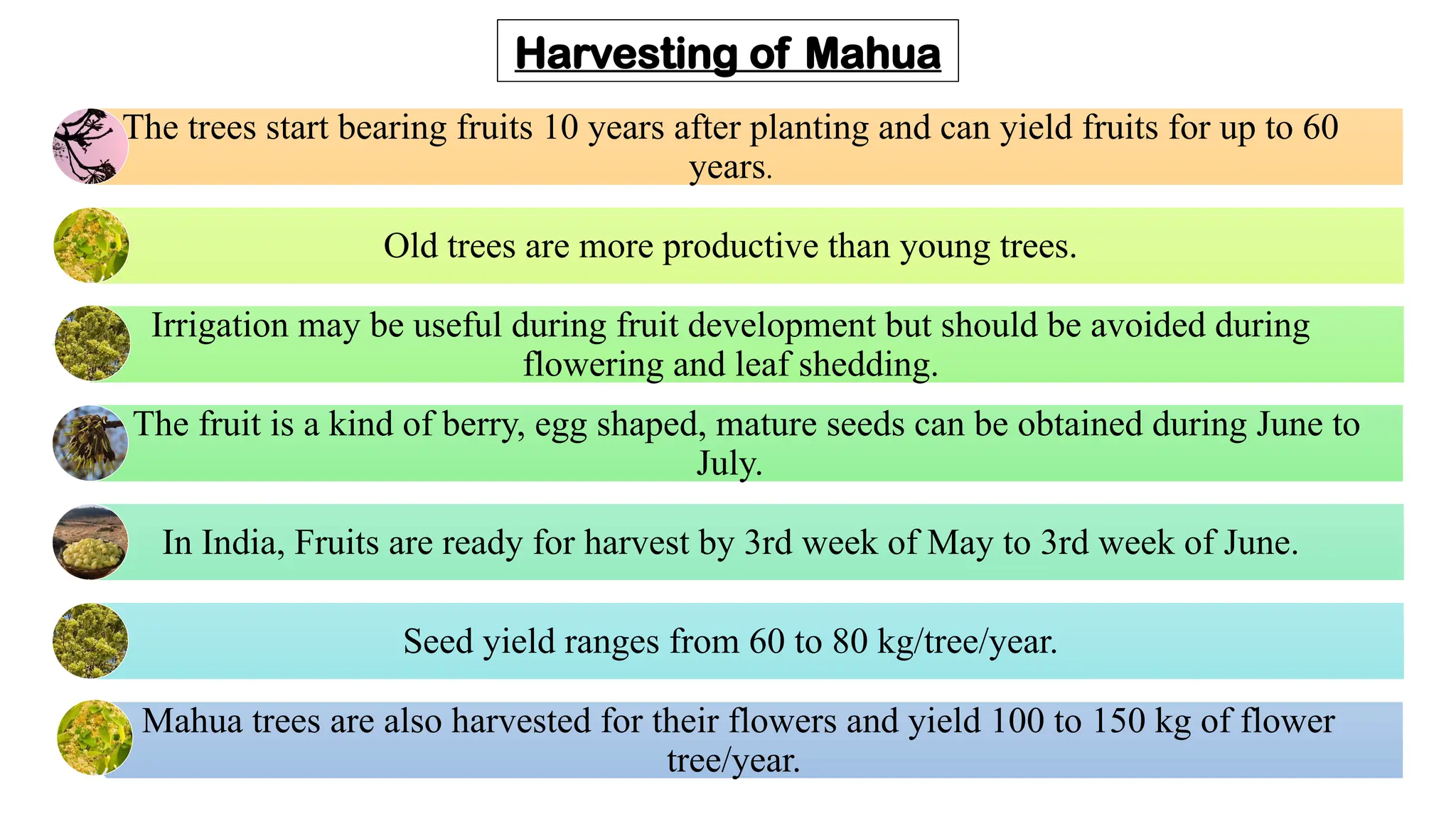 Harvesting of Mahua

The trees start bearing fruits 10 years after planting and can yield fruits for up to 60 years.

Old trees are more productive than young trees.

Irrigation may be useful during fruit development but should be avoided during flowering and leaf shedding.

The fruit is a kind of berry, egg shaped, mature seeds can be obtained during June to July.

In India, Fruits are ready for harvest by 3rd week of May to 3rd week of June.

Seed yield ranges from 60 to 80 kg/tree/year.

Mahua trees are also harvested for their flowers and yield 100 to 150 kg of flower tree/year.